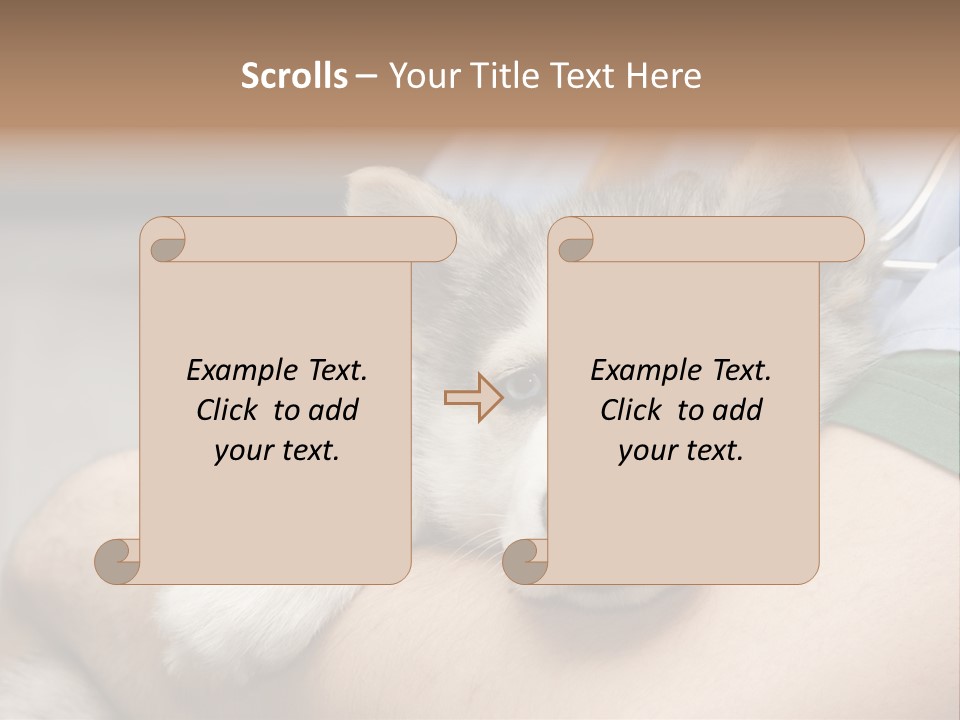 Scrolls – Your Title Text Here

Example Text. Click to add your text.

Example Text. Click to add your text.